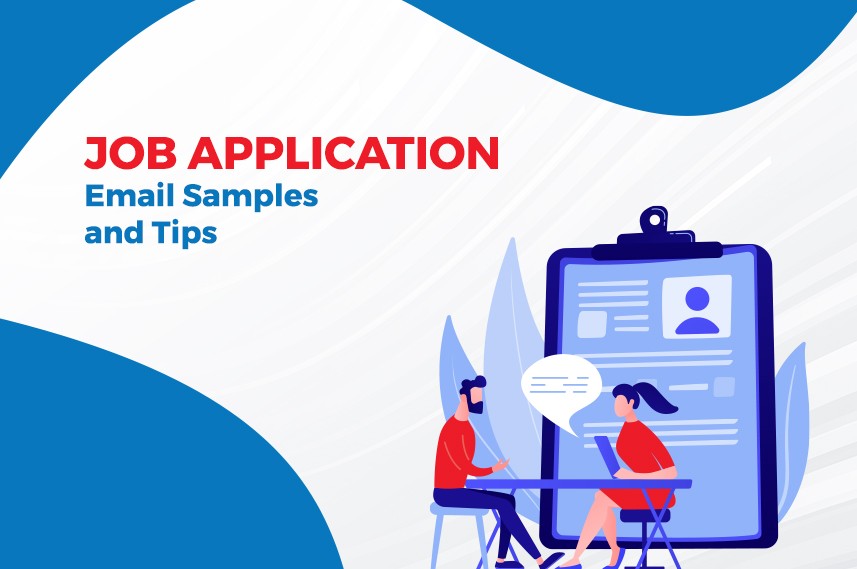 JOB APPLICATION
Email Samples and Tips